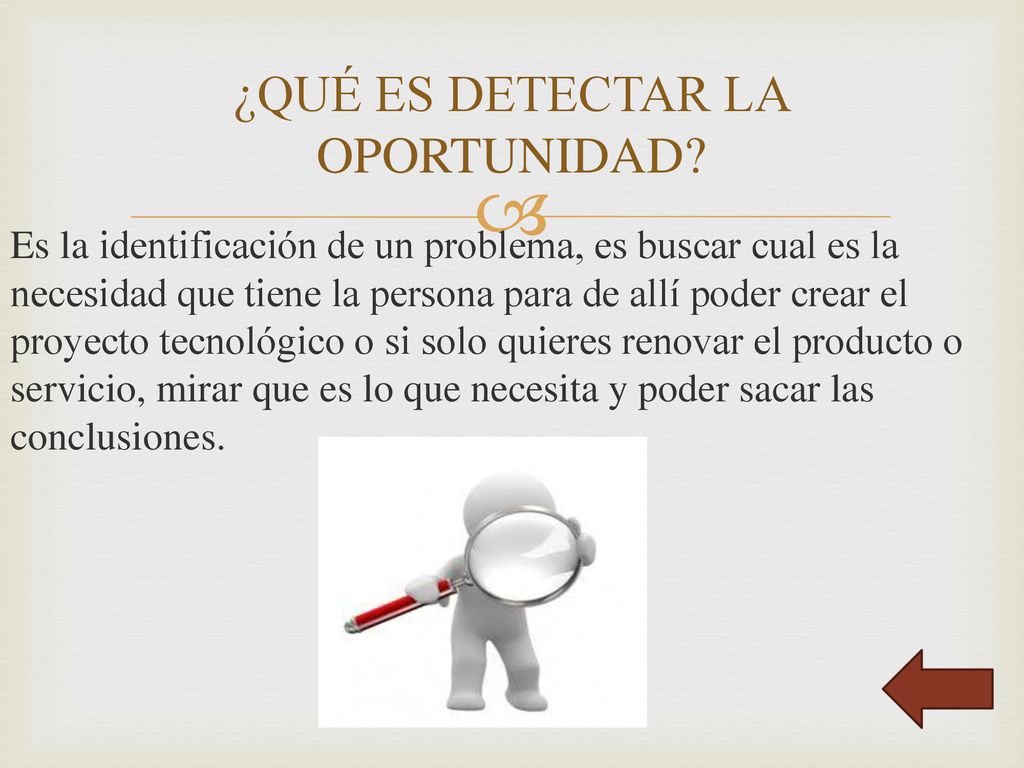 ¿QUÉ ES DETECTAR LA OPORTUNIDAD?

Es la identificación de un problema, es buscar cual es la necesidad que tiene la persona para de allí poder crear el proyecto tecnológico o si solo quieres renovar el producto o servicio, mirar que es lo que necesita y poder sacar las conclusiones.